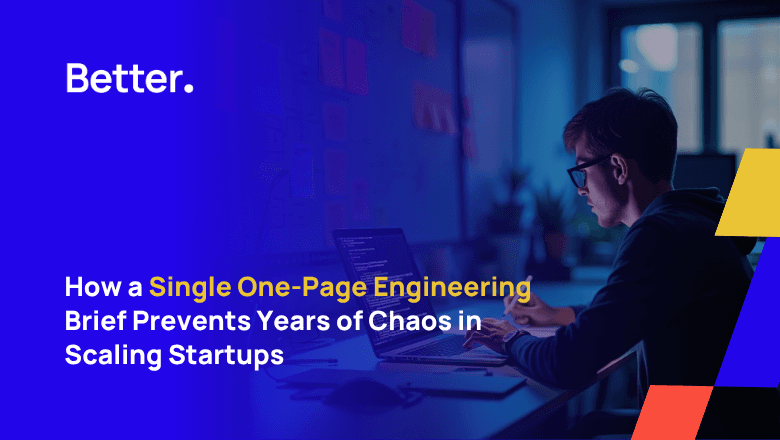 Better.

How a Single One-Page Engineering Brief Prevents Years of Chaos in Scaling Startups